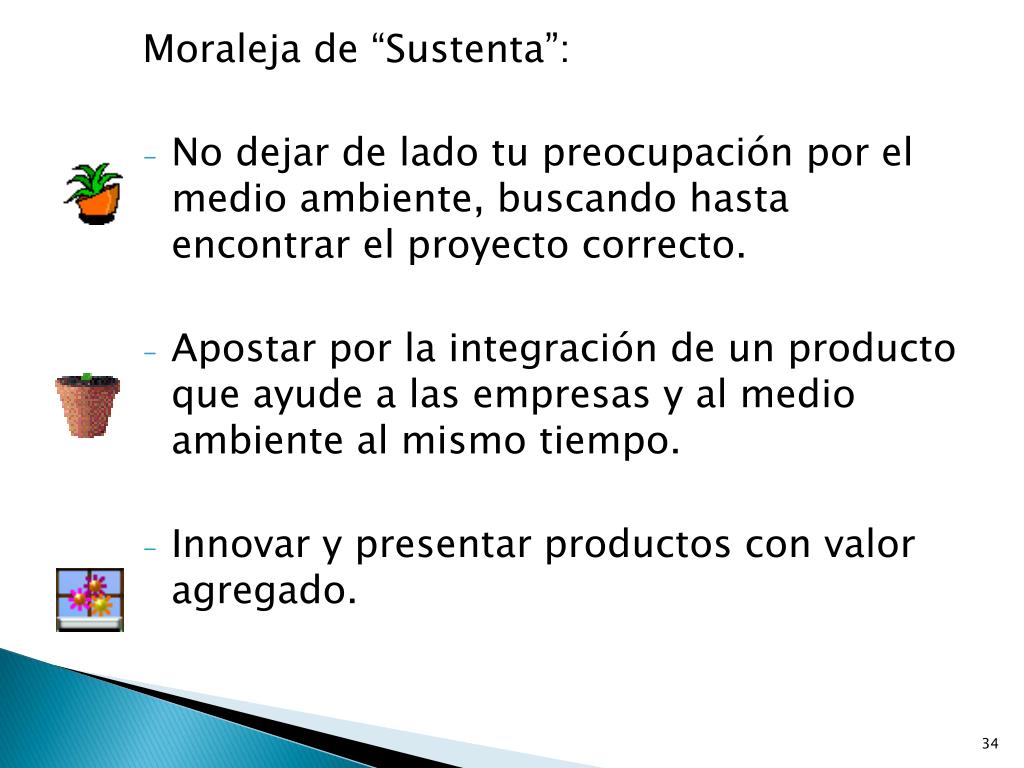 Moraleja de “Sustenta”:

- No dejar de lado tu preocupación por el medio ambiente, buscando hasta encontrar el proyecto correcto.

- Apostar por la integración de un producto que ayude a las empresas y al medio ambiente al mismo tiempo.

- Innovar y presentar productos con valor agregado.

34